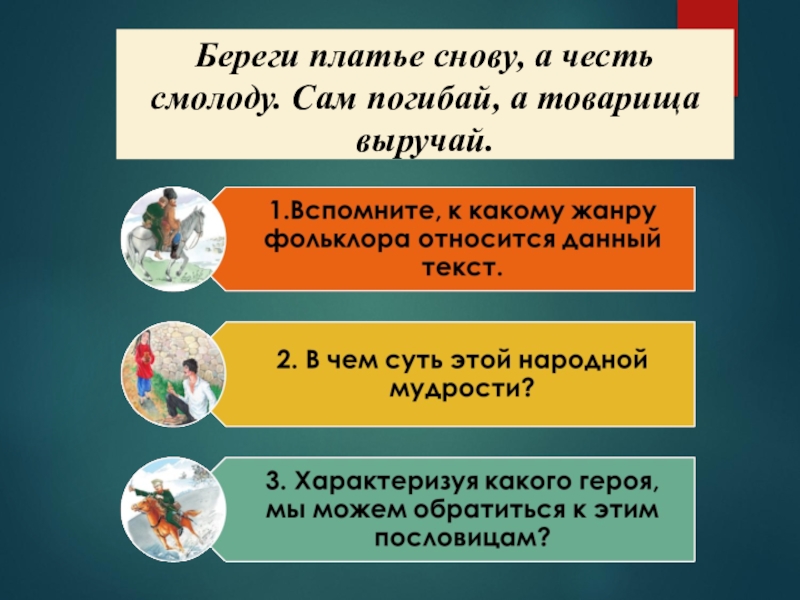 Береги платье снову, а честь смолоду. Сам погибай, а товарища выручай.

1.Вспомните, к какому жанру фольклора относится данный текст.

2. В чем суть этой народной мудрости?

3. Характеризуя какого героя, мы можем обратиться к этим пословицам?